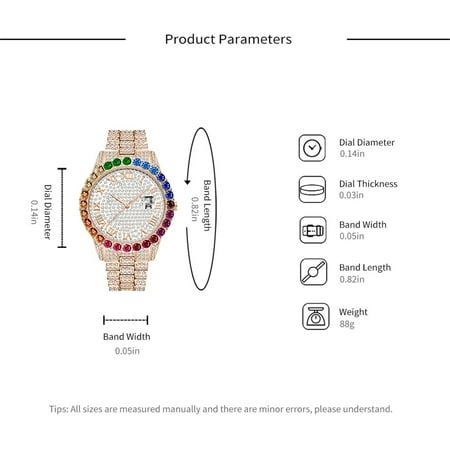 Product Parameters

Dial Diameter
0.14in

Band Length
0.82in

Band Width
0.05in

Dial Diameter
0.14in

Dial Thickness
0.03in

Band Width
0.05in

Band Length
0.82in

Weight
88g

Tips: All sizes are measured manually and there are minor errors, please understand.